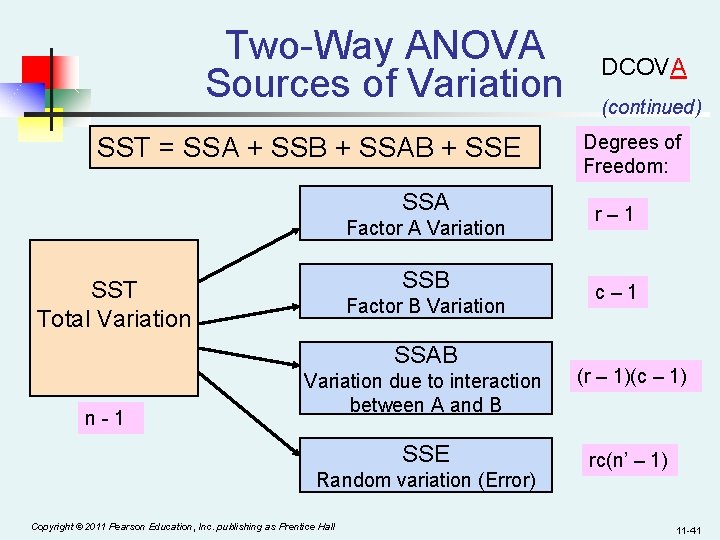 Two-Way ANOVA
Sources of Variation

DCOVA

(continued)

SST = SSA + SSB + SSAB + SSE

Degrees of Freedom:

SST
Total Variation

n - 1

SSA
Factor A Variation

r – 1

SSB
Factor B Variation

c – 1

SSAB
Variation due to interaction between A and B

(r – 1)(c – 1)

SSE
Random variation (Error)

rc(n' – 1)

Copyright © 2011 Pearson Education, Inc. publishing as Prentice Hall

11-41